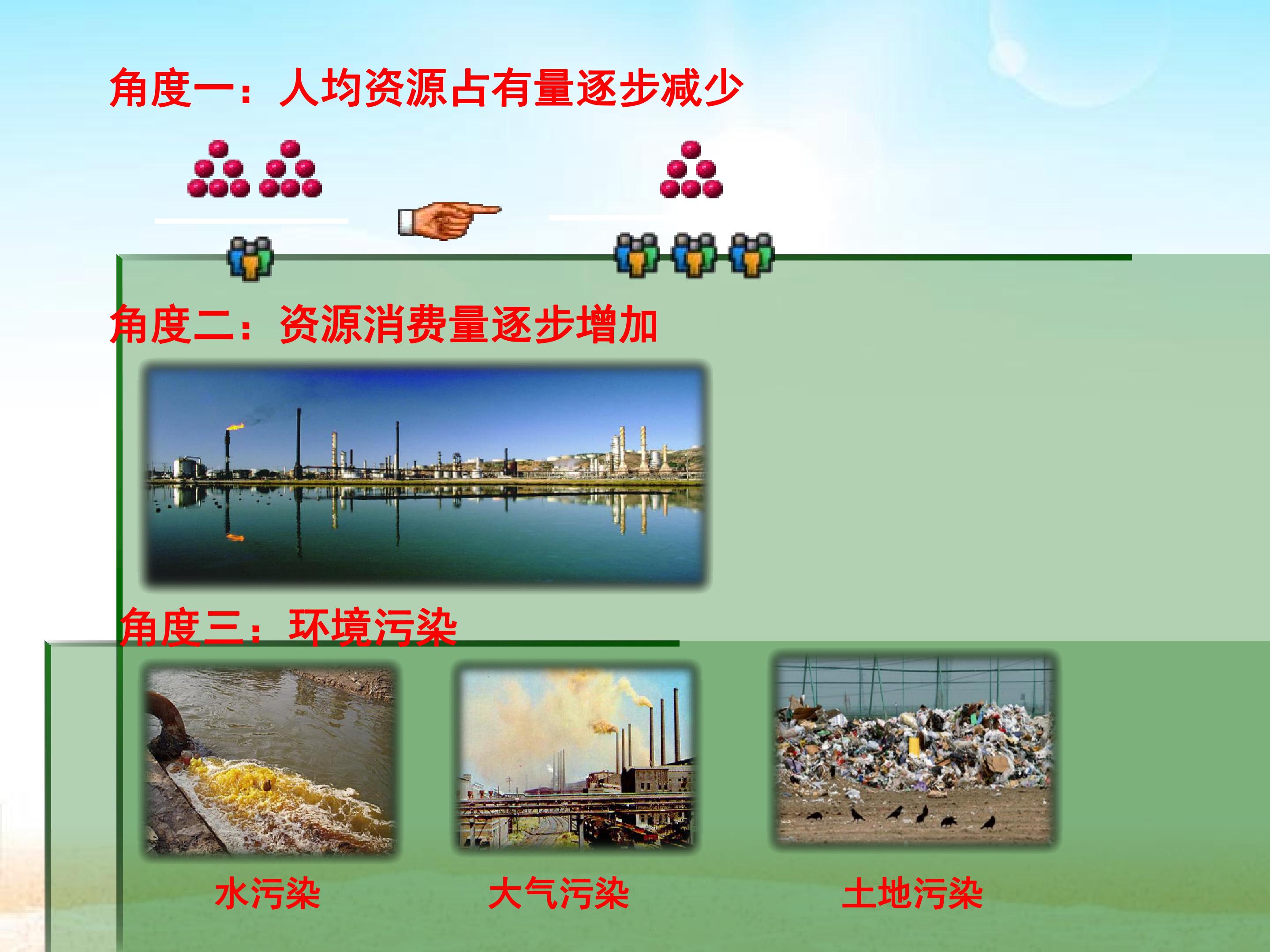 角度一：人均资源占有量逐步减少

角度二：资源消费量逐步增加

角度三：环境污染

水污染 大气污染 土地污染